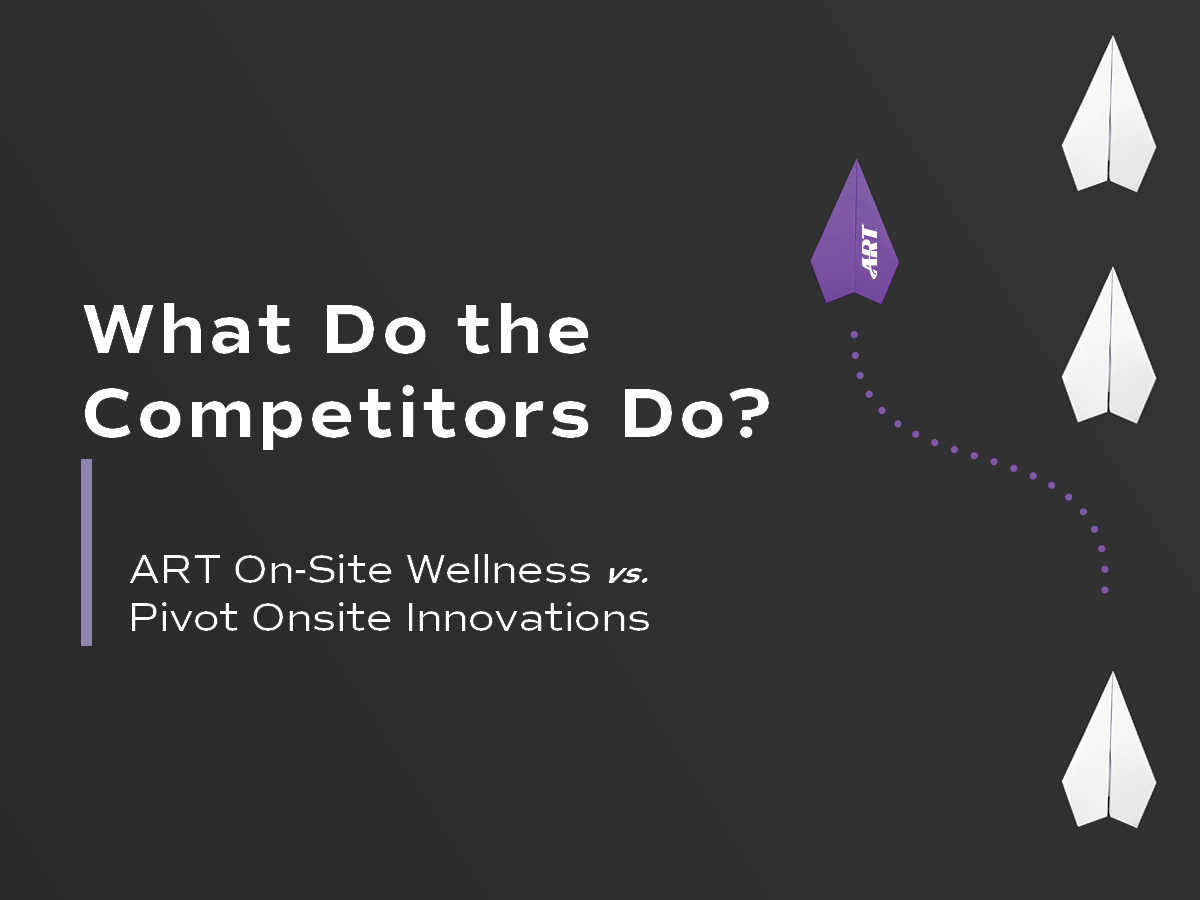 ART

What Do the Competitors Do?

ART On-Site Wellness vs. Pivot Onsite Innovations